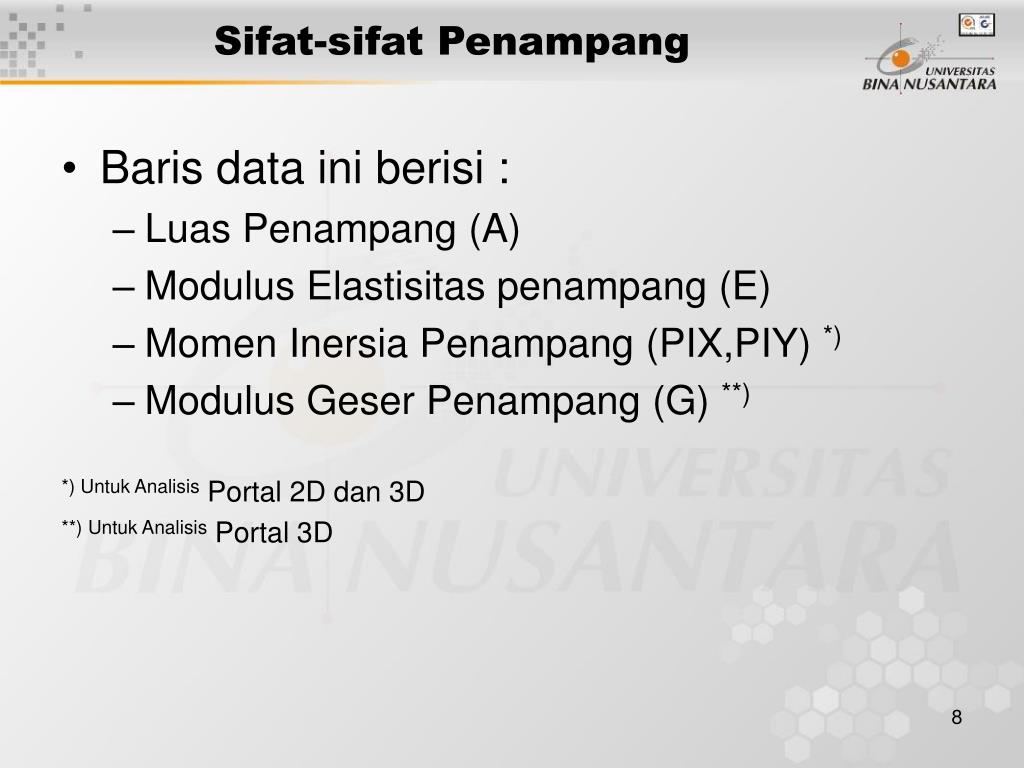 Sifat-sifat Penampang

UNIVERSITAS BINA NUSANTARA

• Baris data ini berisi :
– Luas Penampang (A)
– Modulus Elastisitas penampang (E)
– Momen Inersia Penampang (PIX,PIY) *)
– Modulus Geser Penampang (G) **)

*) Untuk Analisis Portal 2D dan 3D
**) Untuk Analisis Portal 3D

UNIVERSITAS BINA NUSANTARA

8